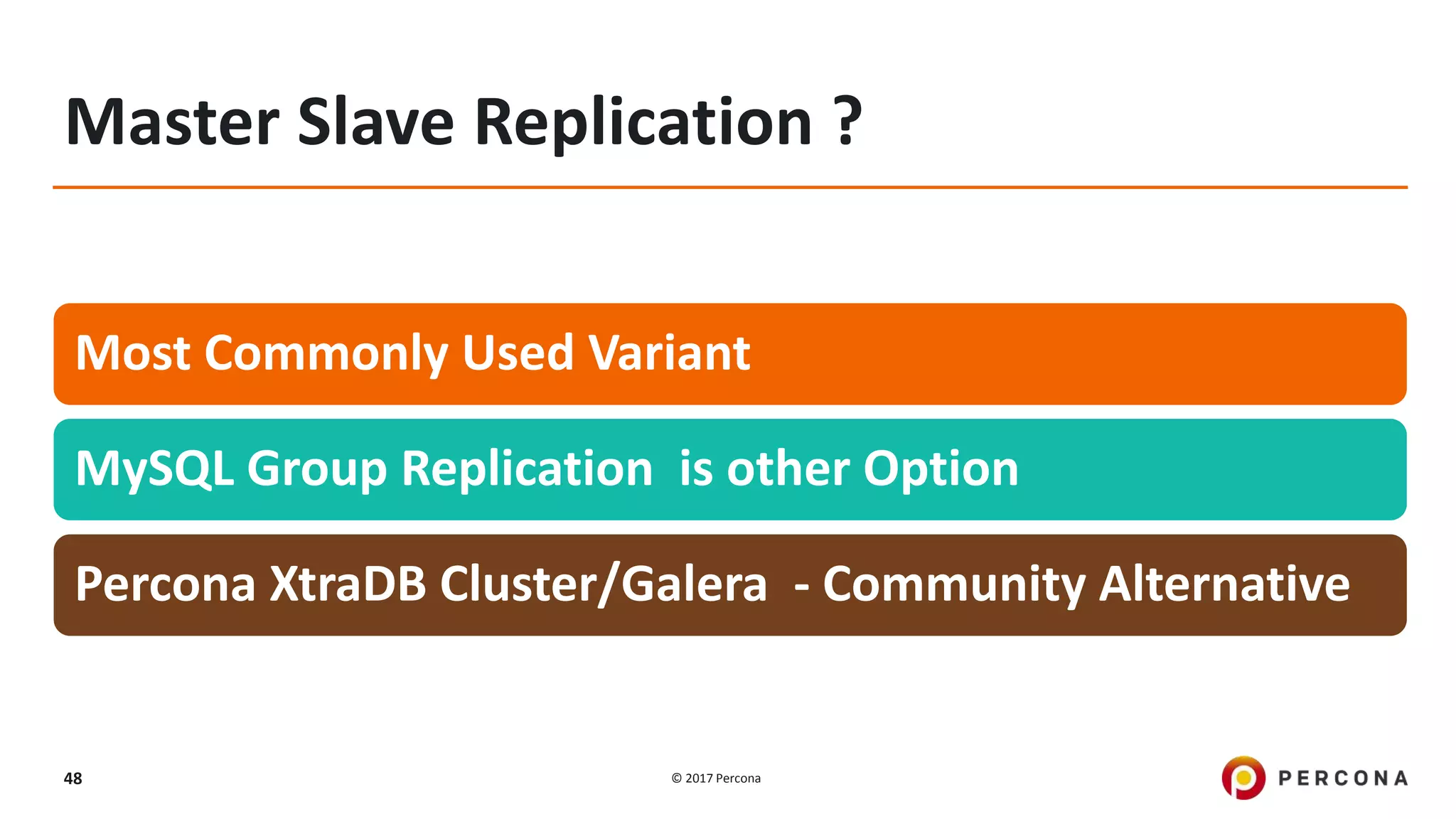 Master Slave Replication ?

Most Commonly Used Variant

MySQL Group Replication  is other Option

Percona XtraDB Cluster/Galera  - Community Alternative

48

© 2017 Percona

PERCONA